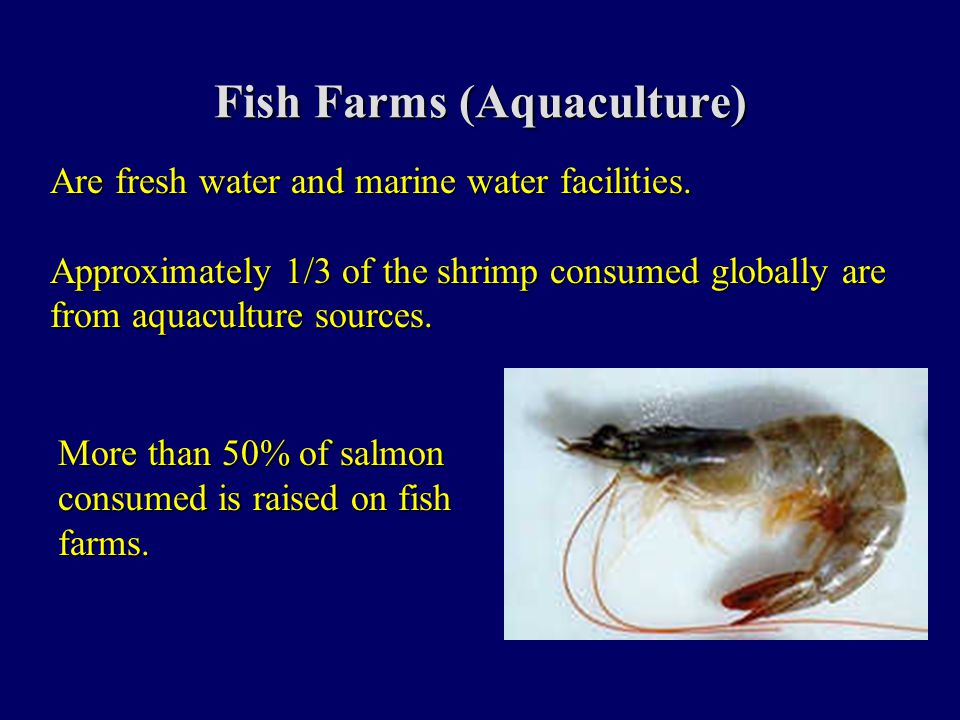 Fish Farms (Aquaculture)

Are fresh water and marine water facilities.

Approximately 1/3 of the shrimp consumed globally are from aquaculture sources.

More than 50% of salmon consumed is raised on fish farms.